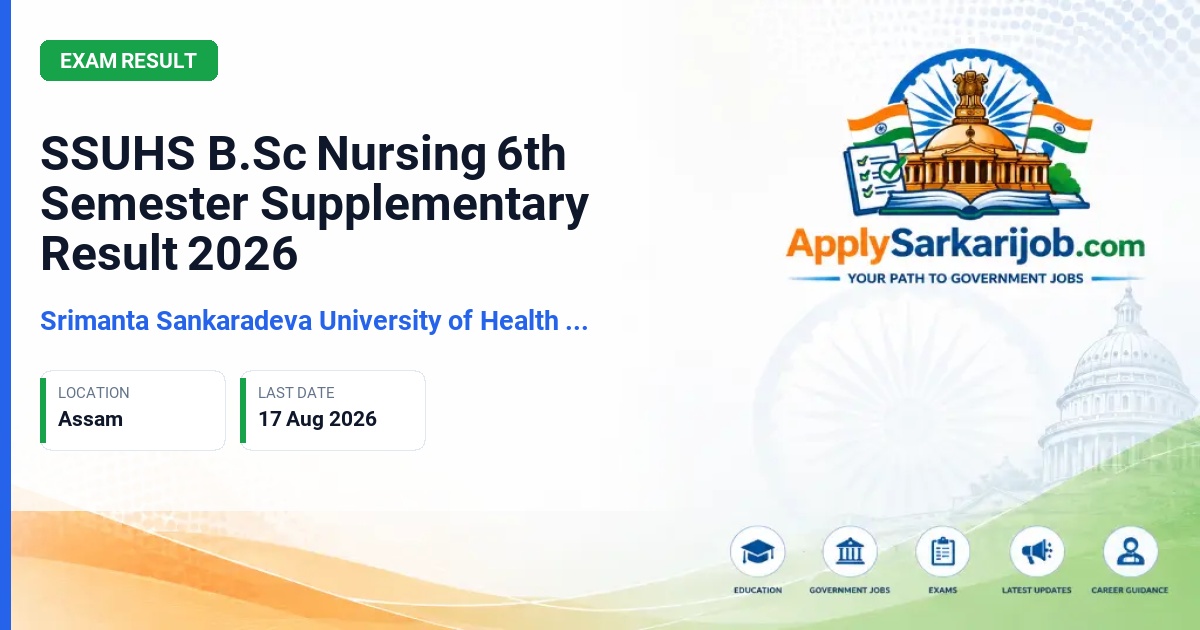 EXAM RESULT

SSUHS B.Sc Nursing 6th Semester Supplementary Result 2026

Srimanta Sankaradeva University of Health ...

LOCATION
Assam

LAST DATE
17 Aug 2026

ApplySarkarijob.com
YOUR PATH TO GOVERNMENT JOBS

EDUCATION
GOVERNMENT JOBS
EXAMS
LATEST UPDATES
CAREER GUIDANCE